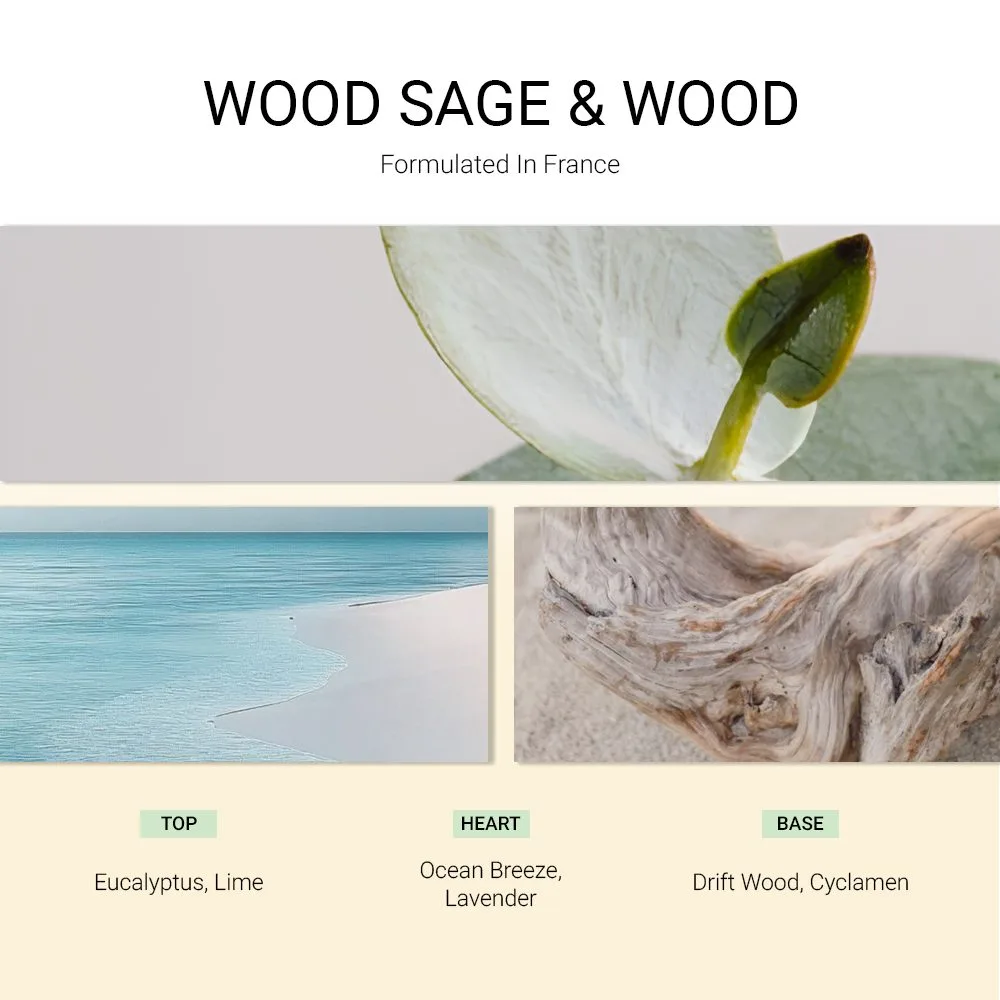 WOOD SAGE & WOOD

Formulated In France

TOP

Eucalyptus, Lime

HEART

Ocean Breeze, Lavender

BASE

Drift Wood, Cyclamen